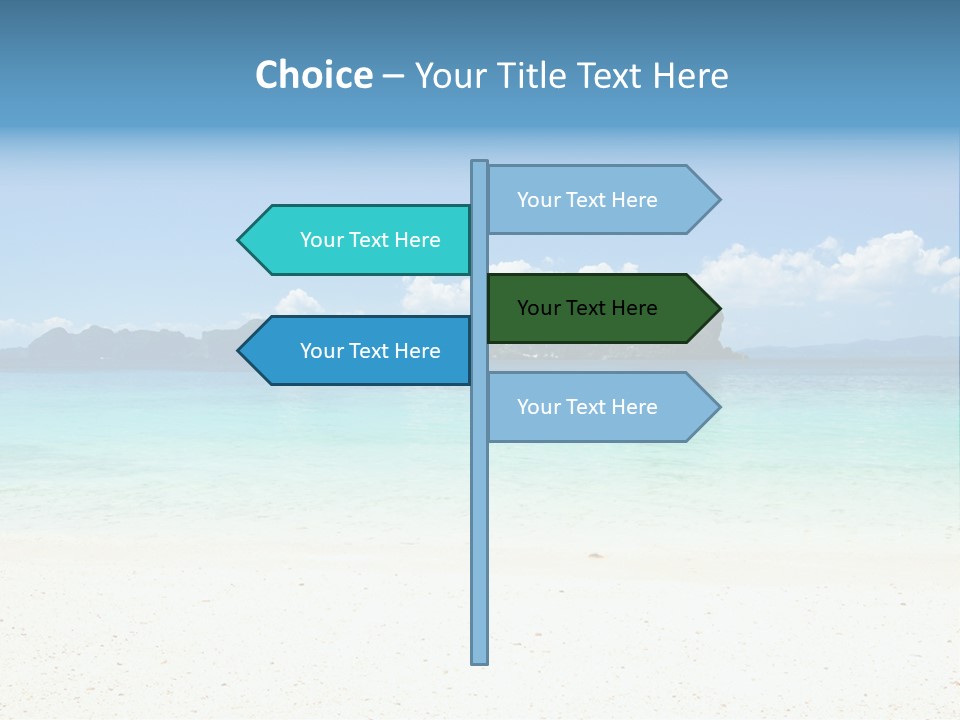 Choice – Your Title Text Here

Your Text Here

Your Text Here

Your Text Here

Your Text Here

Your Text Here